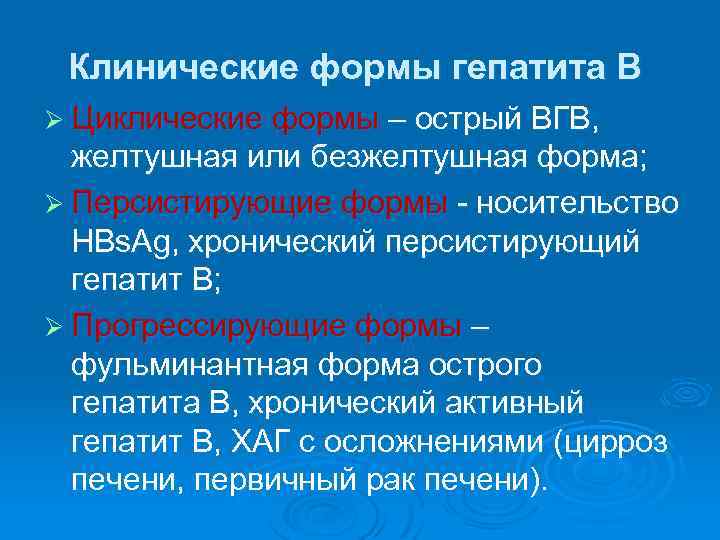 Клинические формы гепатита В

➢ Циклические формы – острый ВГВ, желтушная или безжелтушная форма;

➢ Персистирующие формы - носительство HBsAg, хронический персистирующий гепатит В;

➢ Прогрессирующие формы – фульминантная форма острого гепатита В, хронический активный гепатит В, ХАГ с осложнениями (цирроз печени, первичный рак печени).